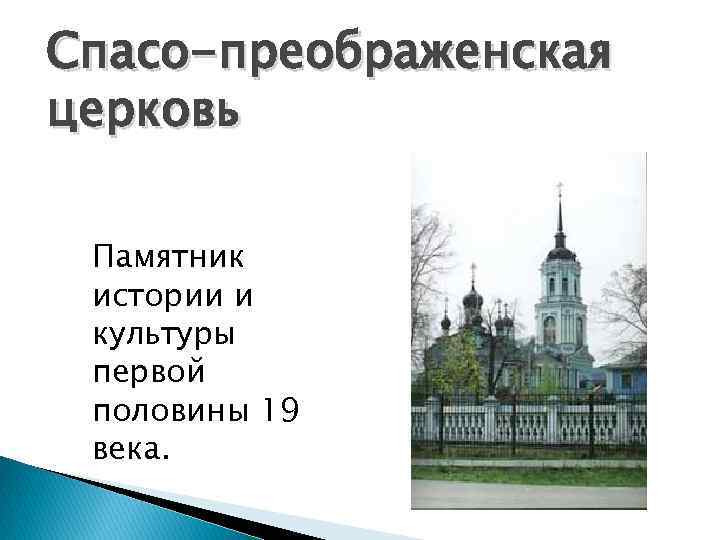 Спасо-преображенская церковь

Памятник истории и культуры первой половины 19 века.